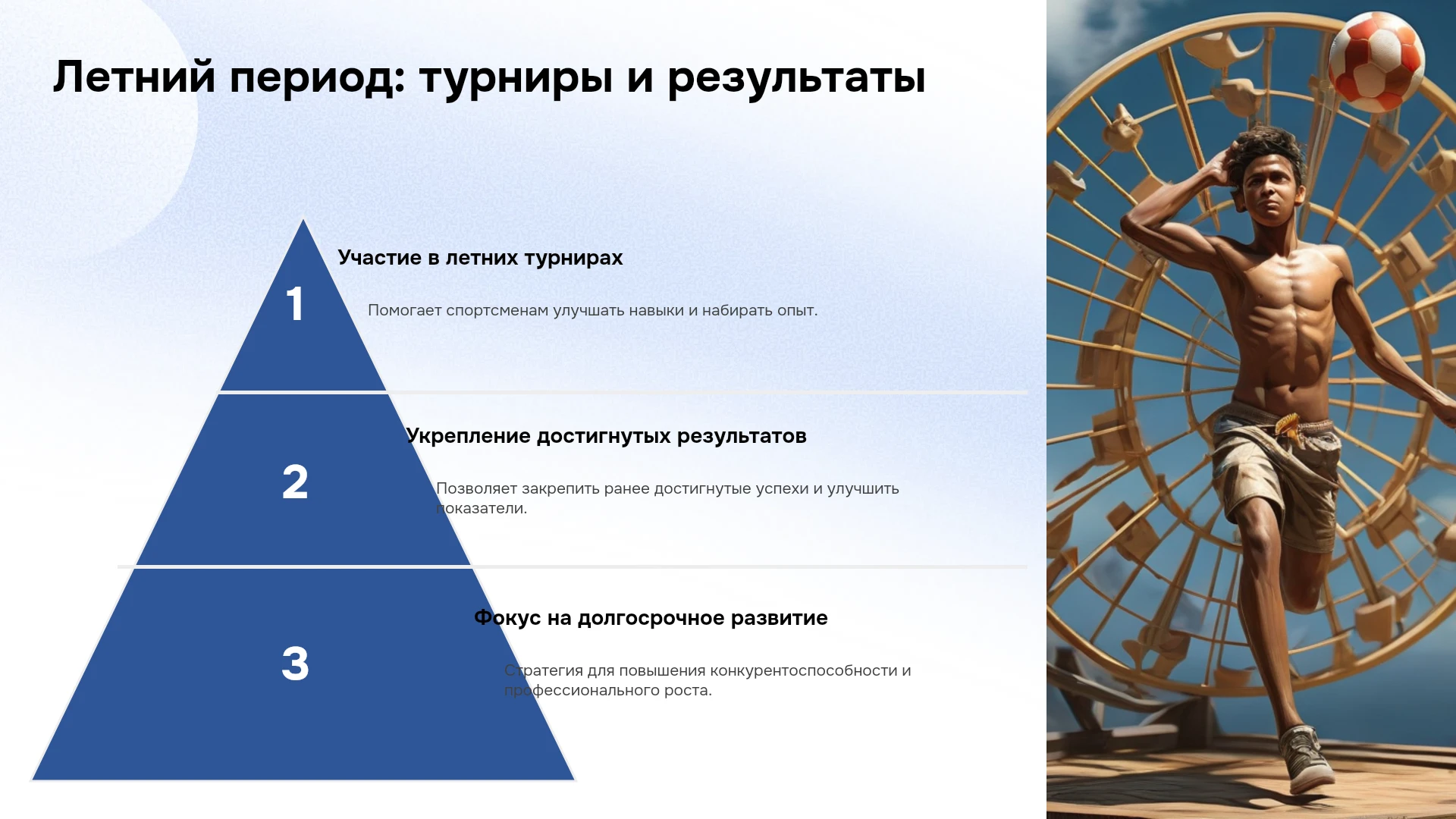 Летний период: турниры и результаты

1

Участие в летних турнирах

Помогает спортсменам улучшать навыки и набирать опыт.

2

Укрепление достигнутых результатов

Позволяет закрепить ранее достигнутые успехи и улучшить показатели.

3

Фокус на долгосрочное развитие

Стратегия для повышения конкурентоспособности и профессионального роста.